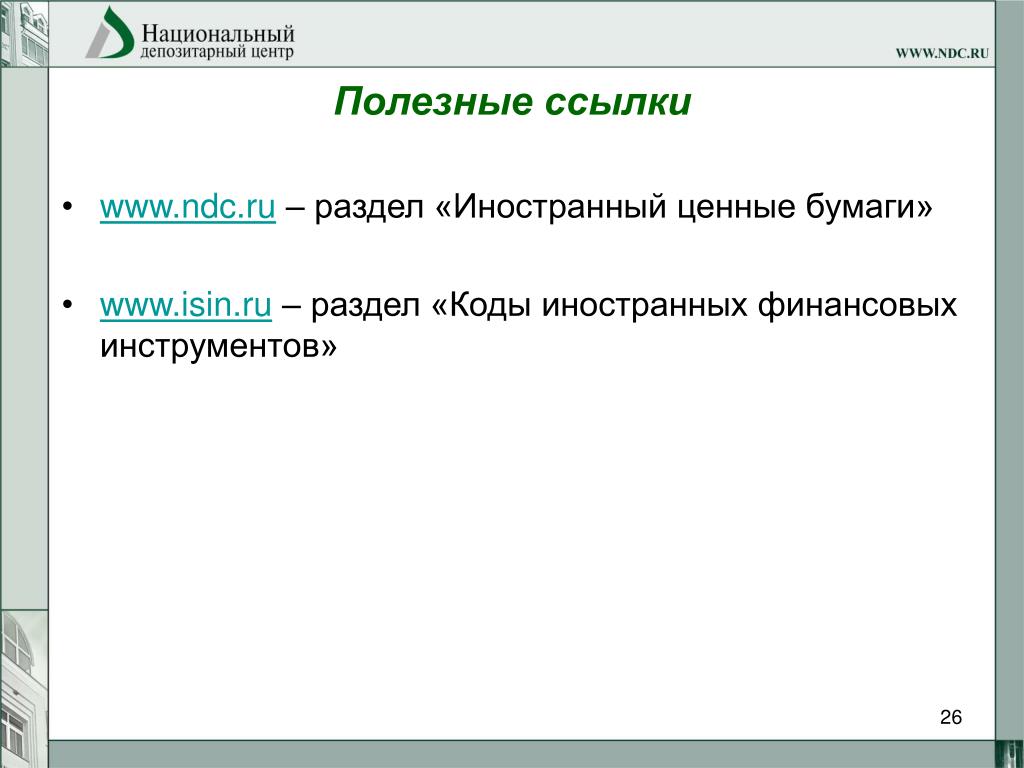 Национальный
депозитарный центр

WWW.NDC.RU

Полезные ссылки

• www.ndc.ru – раздел «Иностранный ценные бумаги»

• www.isin.ru – раздел «Коды иностранных финансовых инструментов»

26